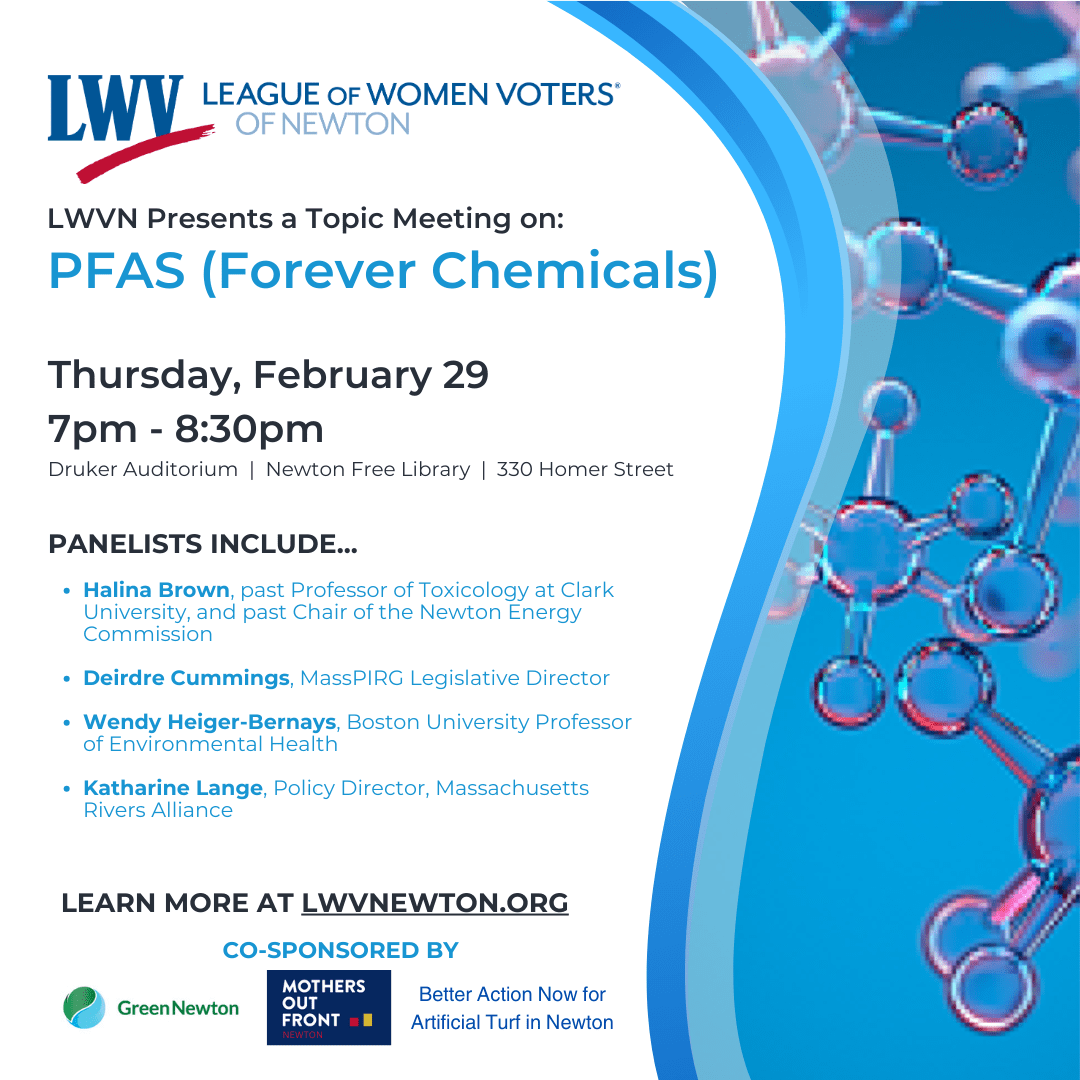 LWV LEAGUE OF WOMEN VOTERS® OF NEWTON

LWVN Presents a Topic Meeting on:
PFAS (Forever Chemicals)

Thursday, February 29
7pm - 8:30pm
Druker Auditorium | Newton Free Library | 330 Homer Street

PANELISTS INCLUDE...

• Halina Brown, past Professor of Toxicology at Clark University, and past Chair of the Newton Energy Commission

• Deirdre Cummings, MassPIRG Legislative Director

• Wendy Heiger-Bernays, Boston University Professor of Environmental Health

• Katharine Lange, Policy Director, Massachusetts Rivers Alliance

LEARN MORE AT LWVNEWTON.ORG

CO-SPONSORED BY

GreenNewton

MOTHERS OUT FRONT NEWTON

Better Action Now for Artificial Turf in Newton